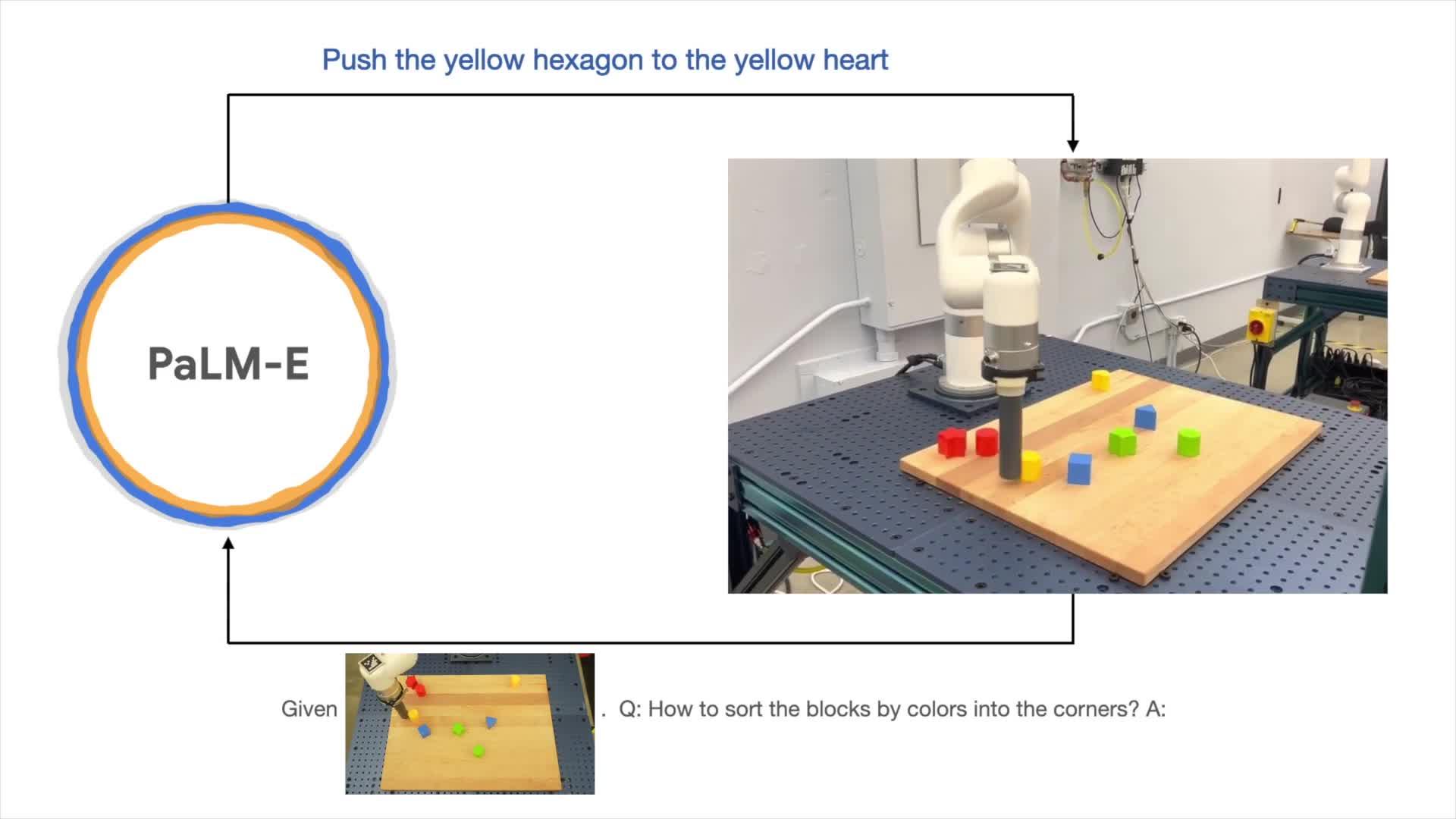 Push the yellow hexagon to the yellow heart

PaLM-E

Given . Q: How to sort the blocks by colors into the corners? A: